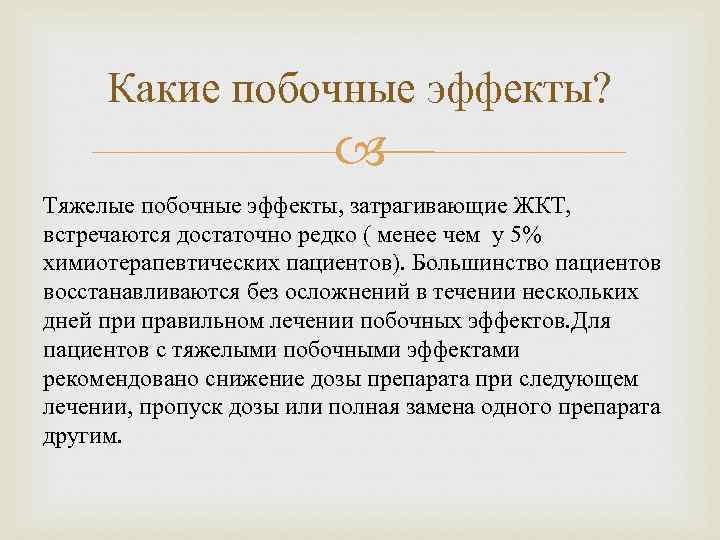 Какие побочные эффекты?

Тяжелые побочные эффекты, затрагивающие ЖКТ, встречаются достаточно редко ( менее чем у 5% химиотерапевтических пациентов). Большинство пациентов восстанавливаются без осложнений в течении нескольких дней при правильном лечении побочных эффектов.Для пациентов с тяжелыми побочными эффектами рекомендовано снижение дозы препарата при следующем лечении, пропуск дозы или полная замена одного препарата другим.